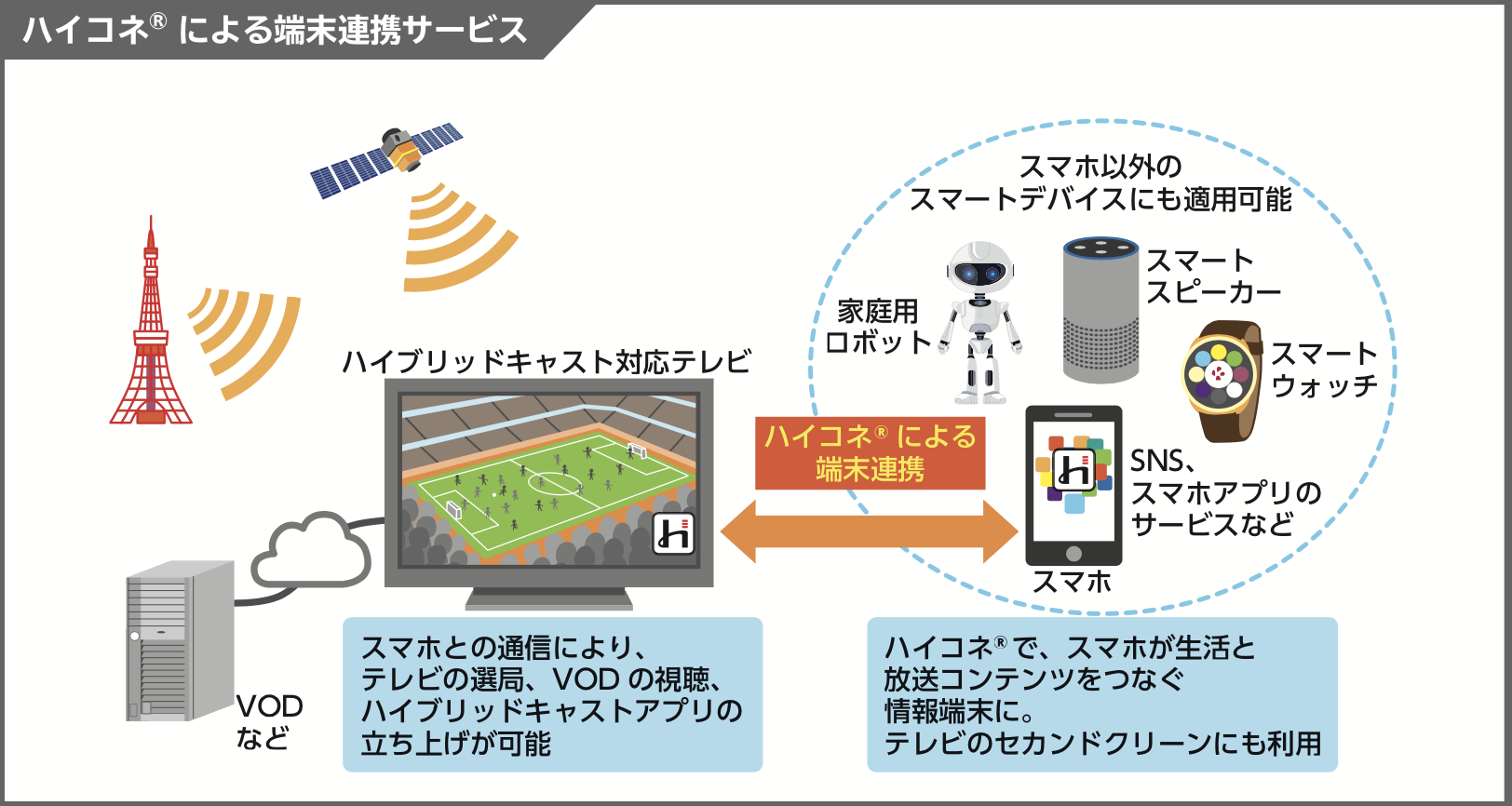 ハイコネ® による端末連携サービス

スマホ以外の
スマートデバイスにも適用可能

家庭用
ロボット

スマート
スピーカー

スマート
ウォッチ

ハイブリッドキャスト対応テレビ

ハイコネ® による
端末連携

SNS、
スマホアプリの
サービスなど

スマホ

VOD
など

スマホとの通信により、
テレビの選局、VOD の視聴、
ハイブリッドキャストアプリの
立ち上げが可能

ハイコネ®で、スマホが生活と
放送コンテンツをつなぐ
情報端末に。
テレビのセカンドクリーンにも利用